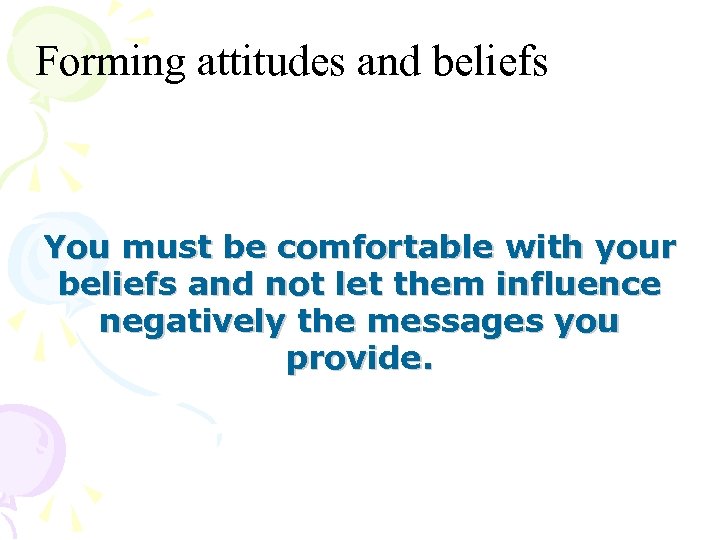 Forming attitudes and beliefs

You must be comfortable with your beliefs and not let them influence negatively the messages you provide.